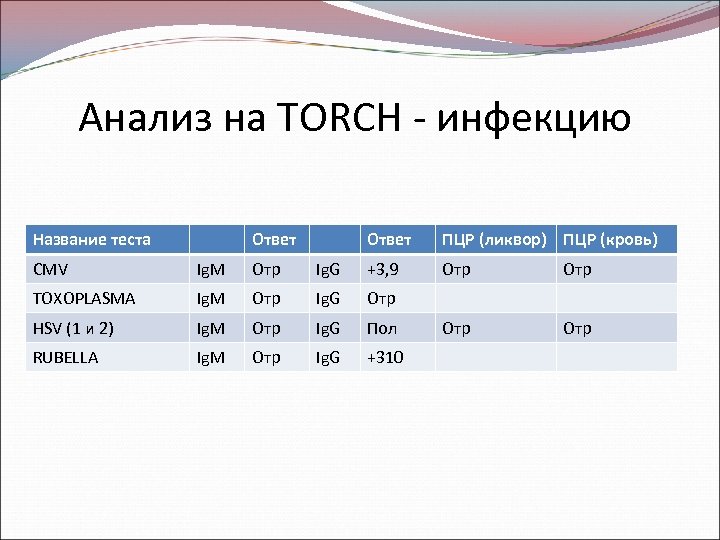 Анализ на TORCH - инфекцию

| Название теста | | Ответ | | Ответ | ПЦР (ликвор) | ПЦР (кровь) |
|---|---|---|---|---|---|---|
| CMV | IgM | Отр | IgG | +3,9 | Отр | Отр |
| TOXOPLASMA | IgM | Отр | IgG | Отр | | |
| HSV (1 и 2) | IgM | Отр | IgG | Пол | Отр | Отр |
| RUBELLA | IgM | Отр | IgG | +310 | | |